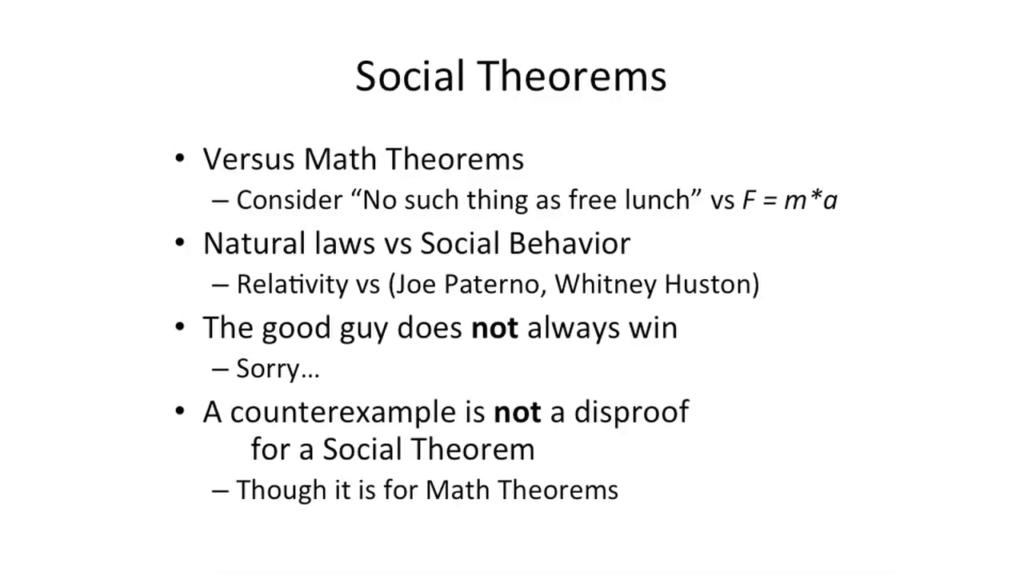 Social Theorems

• Versus Math Theorems
  – Consider “No such thing as free lunch” vs $F = m*a$
• Natural laws vs Social Behavior
  – Relativity vs (Joe Paterno, Whitney Huston)
• The good guy does **not** always win
  – Sorry…
• A counterexample is **not** a disproof for a Social Theorem
  – Though it is for Math Theorems